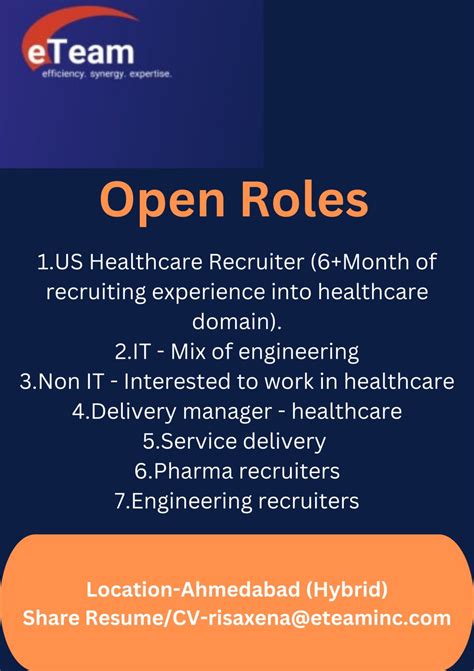 eTeam
efficiency. synergy. expertise.

Open Roles

1.US Healthcare Recruiter (6+Month of recruiting experience into healthcare domain).
2.IT - Mix of engineering
3.Non IT - Interested to work in healthcare
4.Delivery manager - healthcare
5.Service delivery
6.Pharma recruiters
7.Engineering recruiters

Location-Ahmedabad (Hybrid)
Share Resume/CV-risaxena@eteaminc.com